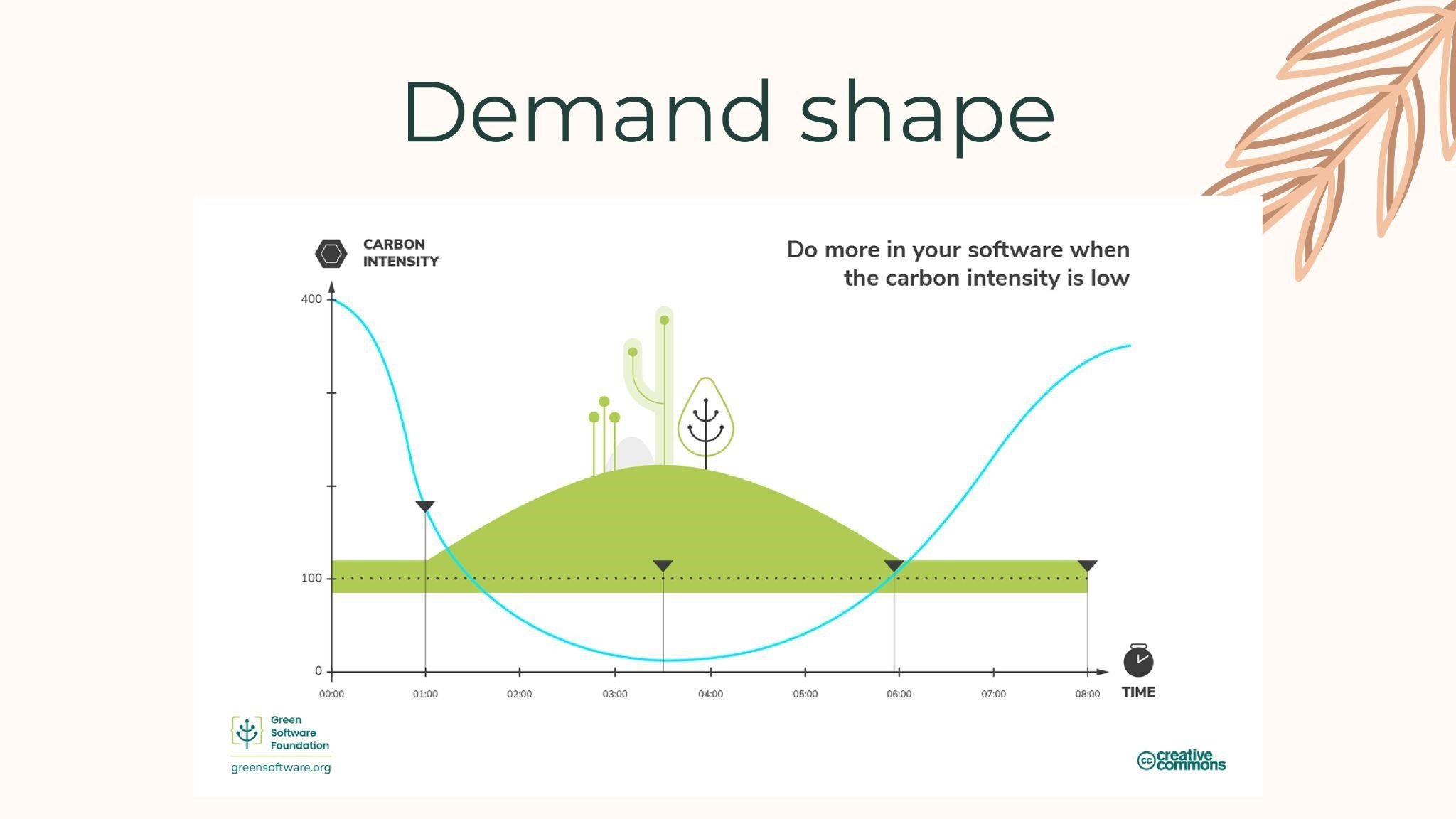 Demand shape

CARBON INTENSITY

Do more in your software when the carbon intensity is low

400

100

0

00:00 01:00 02:00 03:00 04:00 05:00 06:00 07:00 08:00

TIME

Green Software Foundation

greensoftware.org

cc creative commons